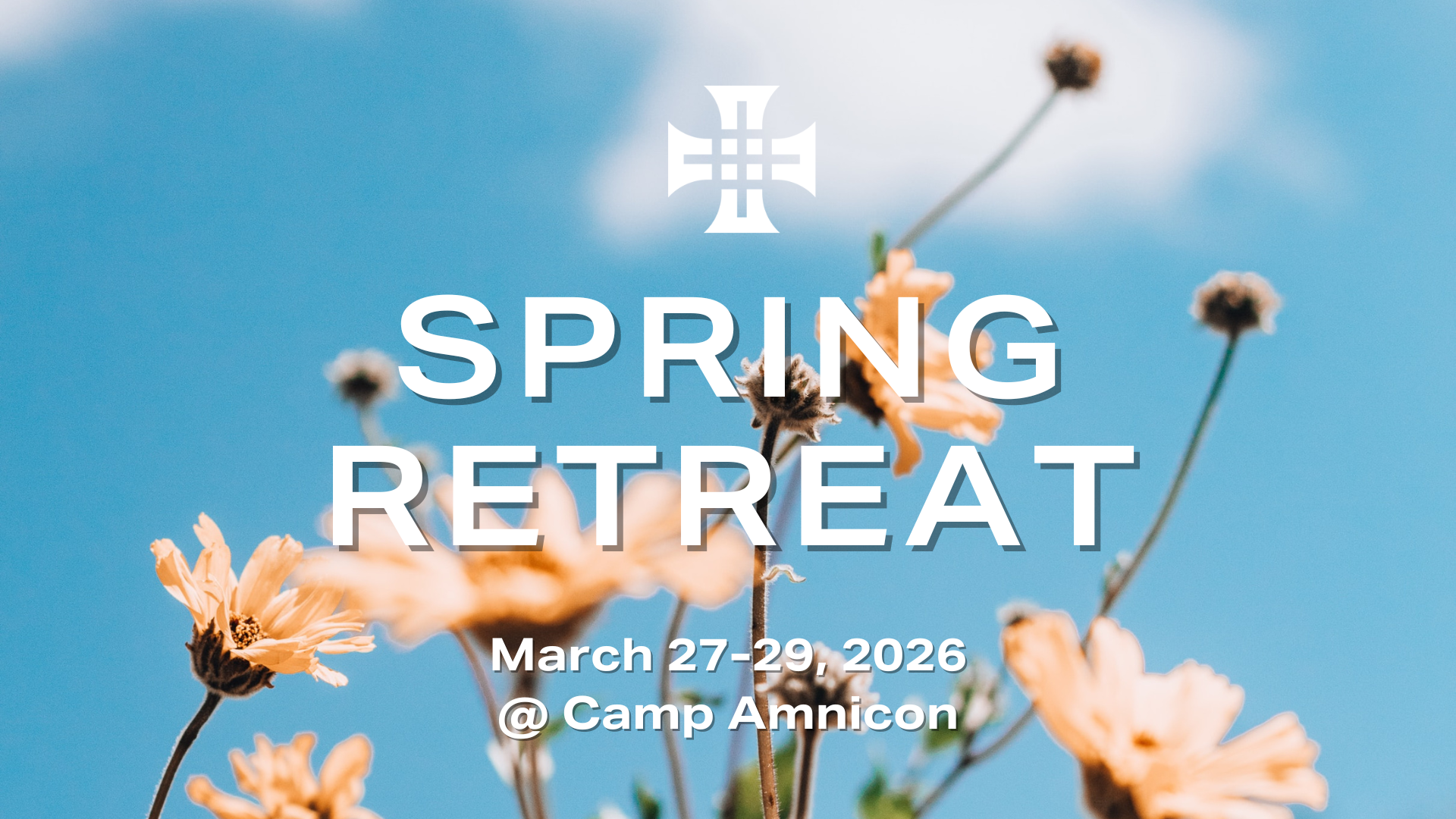 SPRING RETREAT

March 27-29, 2026
@ Camp Amnicon